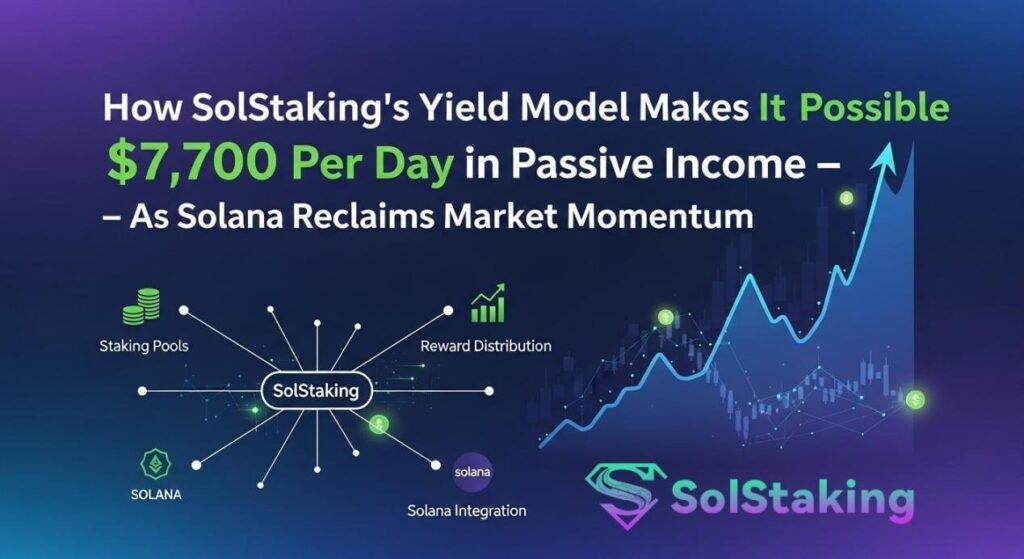 How SolStaking's Yield Model Makes It Possible
$7,700 Per Day in Passive Income –
– As Solana Reclaims Market Momentum

Staking Pools

Reward Distribution

SolStaking

SOLANA

solana

Solana Integration

SolStaking